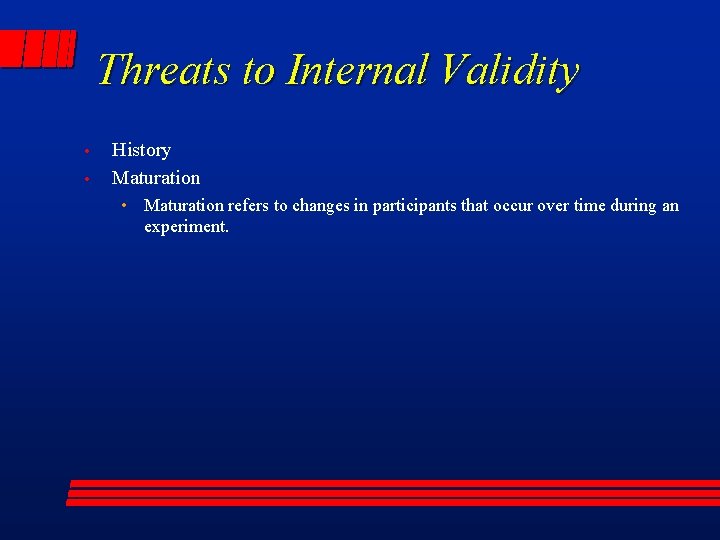 Threats to Internal Validity

• History
• Maturation
  • Maturation refers to changes in participants that occur over time during an experiment.